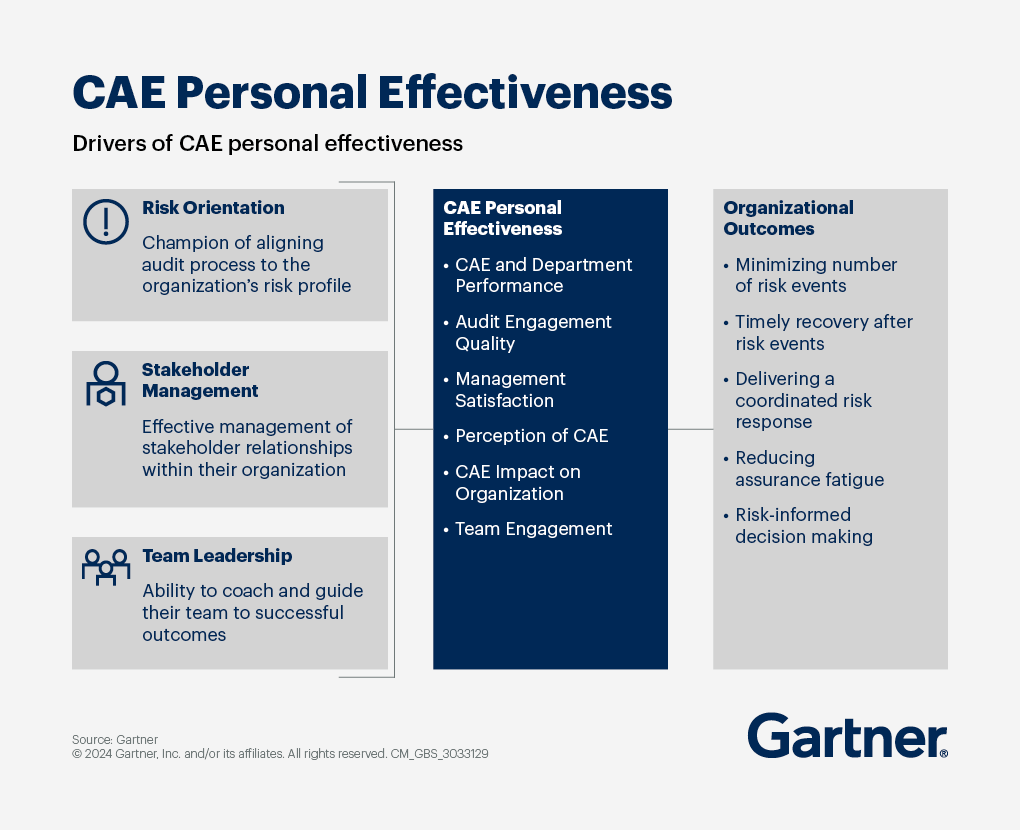 CAE Personal Effectiveness

Drivers of CAE personal effectiveness

Risk Orientation
Champion of aligning audit process to the organization's risk profile

Stakeholder Management
Effective management of stakeholder relationships within their organization

Team Leadership
Ability to coach and guide their team to successful outcomes

CAE Personal Effectiveness
• CAE and Department Performance
• Audit Engagement Quality
• Management Satisfaction
• Perception of CAE
• CAE Impact on Organization
• Team Engagement

Organizational Outcomes
• Minimizing number of risk events
• Timely recovery after risk events
• Delivering a coordinated risk response
• Reducing assurance fatigue
• Risk-informed decision making

Source: Gartner
© 2024 Gartner, Inc. and/or its affiliates. All rights reserved. CM_GBS_3033129

Gartner.